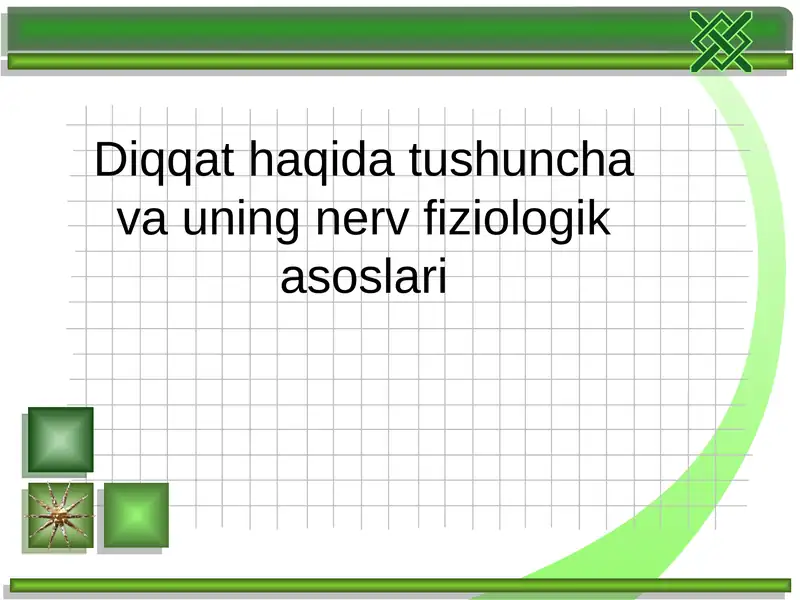 Diqqat haqida tushuncha va uning nerv fiziologik asoslari